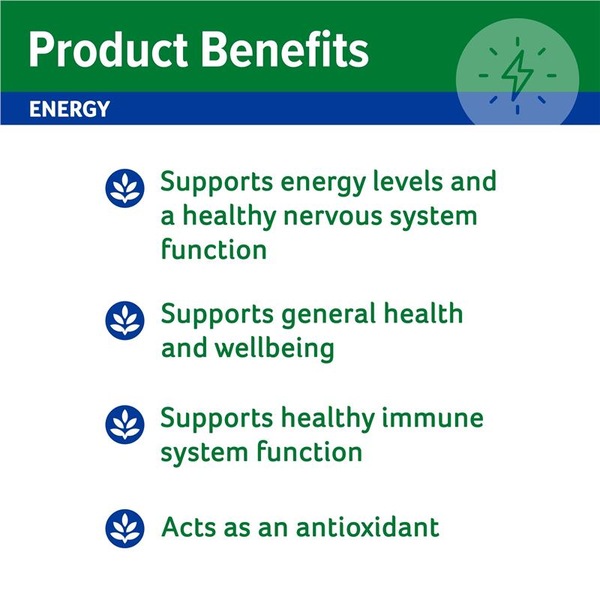 Product Benefits

ENERGY

Supports energy levels and a healthy nervous system function

Supports general health and wellbeing

Supports healthy immune system function

Acts as an antioxidant